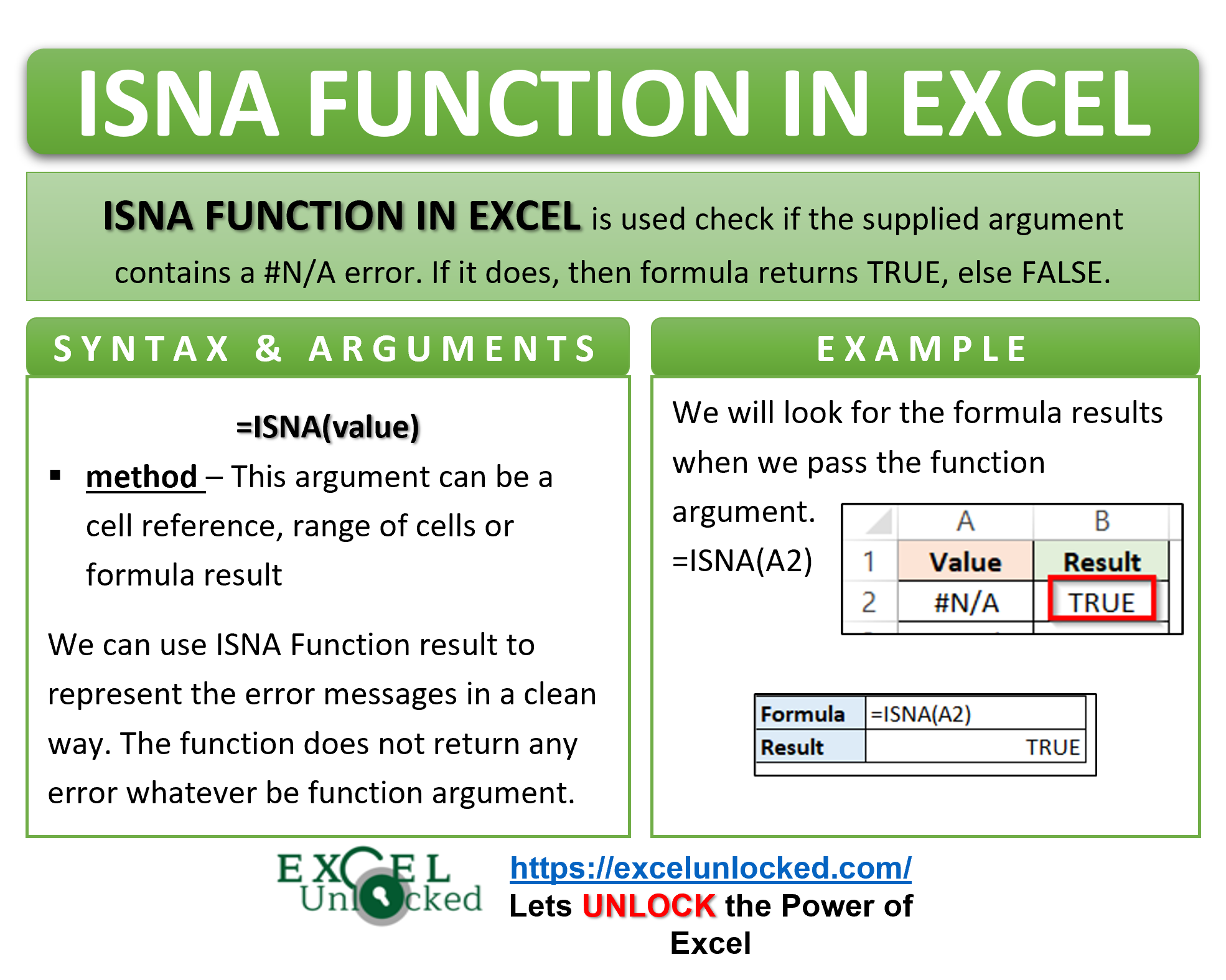 ISNA FUNCTION IN EXCEL

ISNA FUNCTION IN EXCEL is used check if the supplied argument contains a #N/A error. If it does, then formula returns TRUE, else FALSE.

SYNTAX & ARGUMENTS

=ISNA(value)

▪ method – This argument can be a cell reference, range of cells or formula result

We can use ISNA Function result to represent the error messages in a clean way. The function does not return any error whatever be function argument.

EXAMPLE

We will look for the formula results when we pass the function argument.

=ISNA(A2)

| | A | B |
|---|---|---|
| 1 | Value | Result |
| 2 | #N/A | TRUE |

| Formula | =ISNA(A2) |
|---|---|
| Result | TRUE |

EXCEL Unlocked

https://excelunlocked.com/

Lets UNLOCK the Power of Excel